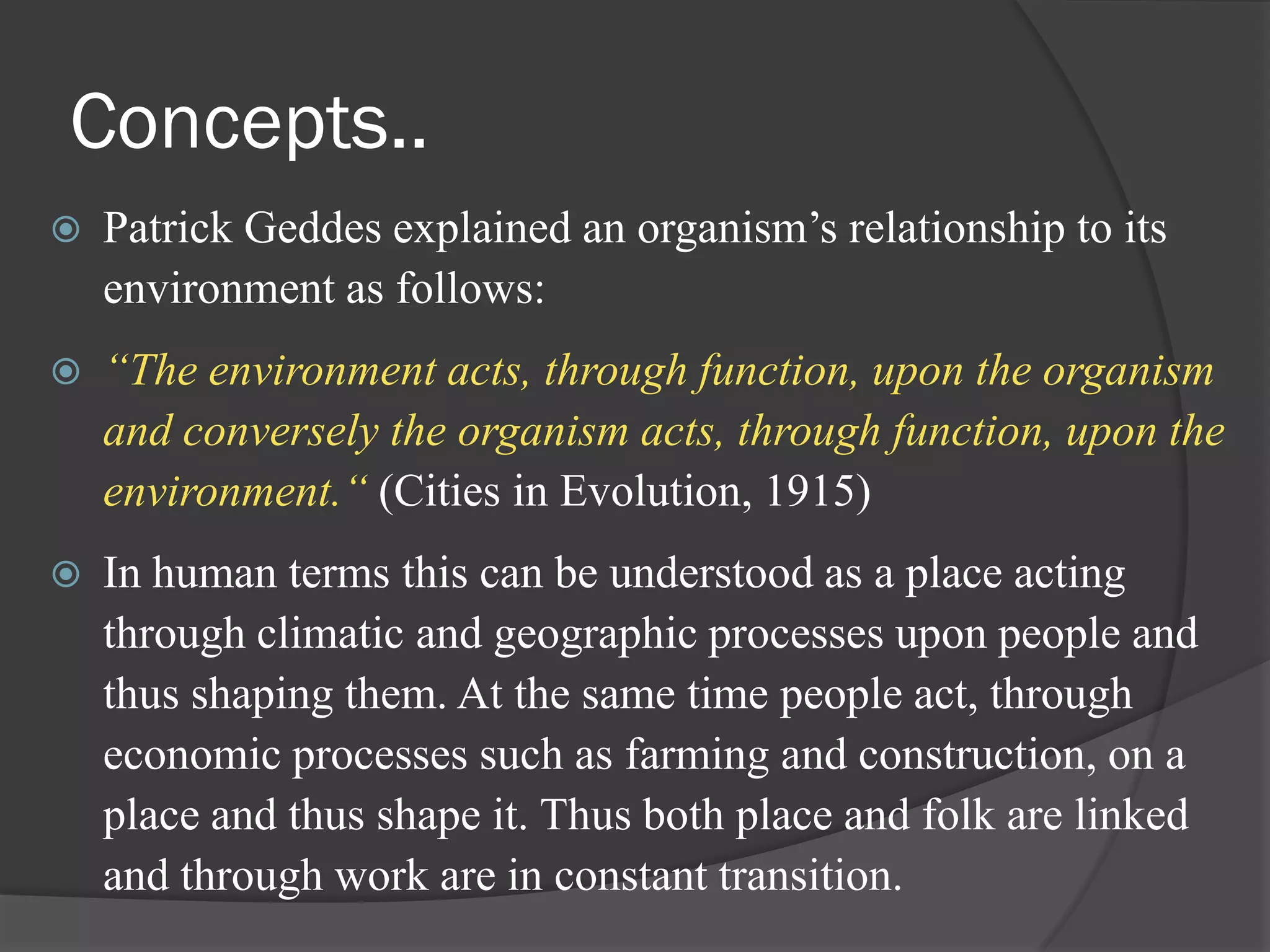 Concepts..

Patrick Geddes explained an organism’s relationship to its environment as follows:

“The environment acts, through function, upon the organism and conversely the organism acts, through function, upon the environment.“ (Cities in Evolution, 1915)

In human terms this can be understood as a place acting through climatic and geographic processes upon people and thus shaping them. At the same time people act, through economic processes such as farming and construction, on a place and thus shape it. Thus both place and folk are linked and through work are in constant transition.